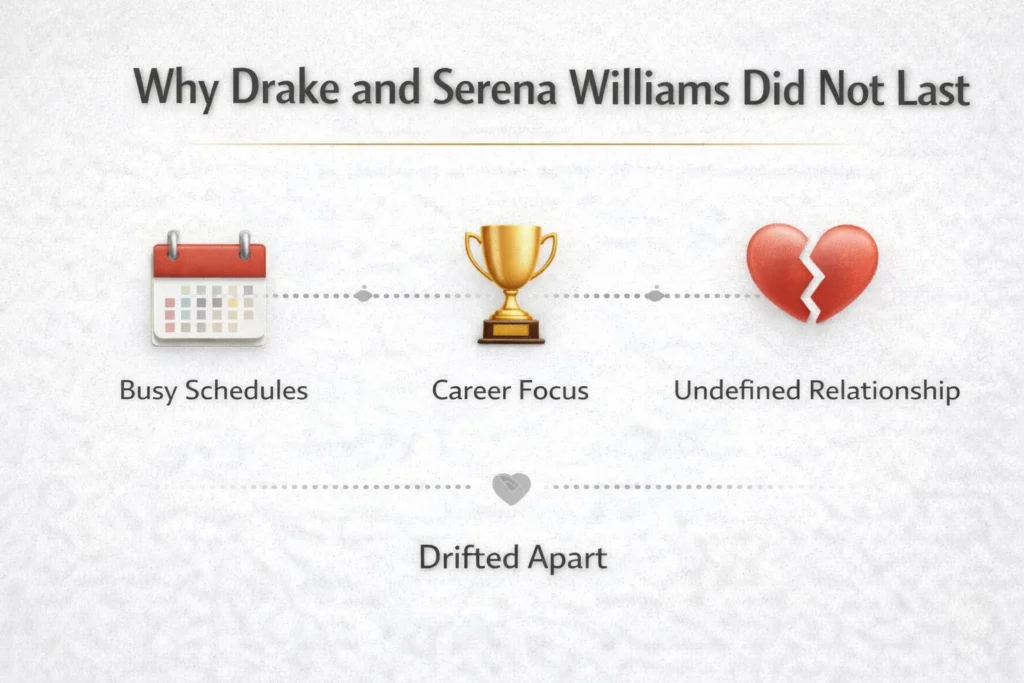 Why Drake and Serena Williams Did Not Last

Busy Schedules

Career Focus

Undefined Relationship

Drifted Apart